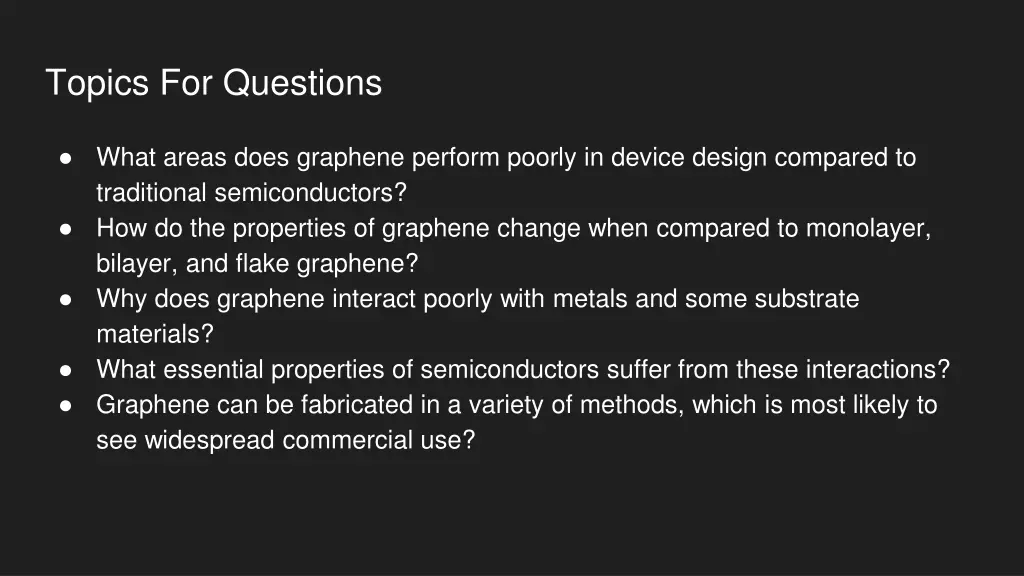 Topics For Questions

● What areas does graphene perform poorly in device design compared to traditional semiconductors?
● How do the properties of graphene change when compared to monolayer, bilayer, and flake graphene?
● Why does graphene interact poorly with metals and some substrate materials?
● What essential properties of semiconductors suffer from these interactions?
● Graphene can be fabricated in a variety of methods, which is most likely to see widespread commercial use?